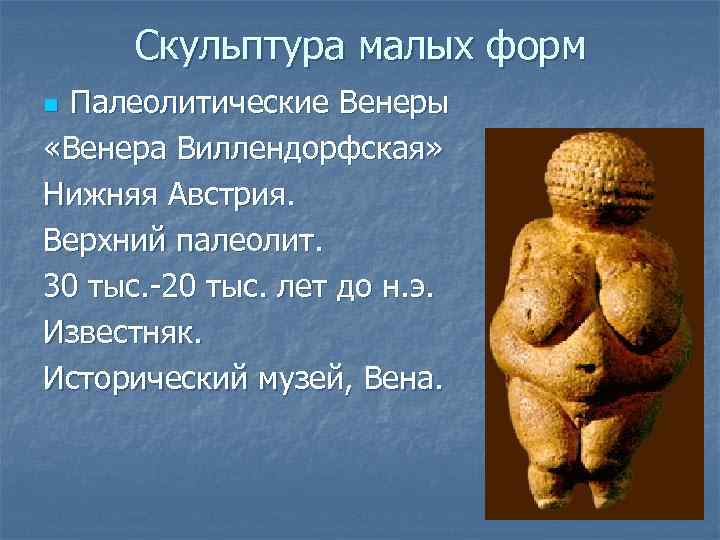 Скульптура малых форм

Палеолитические Венеры

«Венера Виллендорфская»
Нижняя Австрия.
Верхний палеолит.
30 тыс.-20 тыс. лет до н.э.
Известняк.
Исторический музей, Вена.